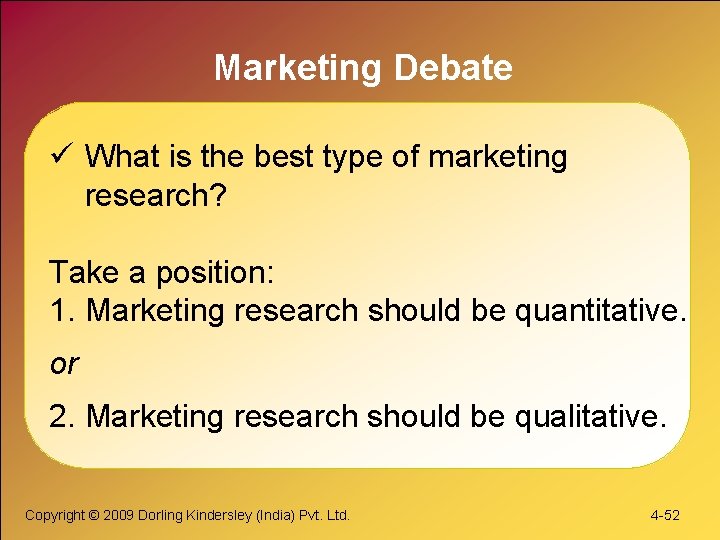 Marketing Debate

✓ What is the best type of marketing research?

Take a position:
1. Marketing research should be quantitative.

or

2. Marketing research should be qualitative.

Copyright © 2009 Dorling Kindersley (India) Pvt. Ltd.

4-52